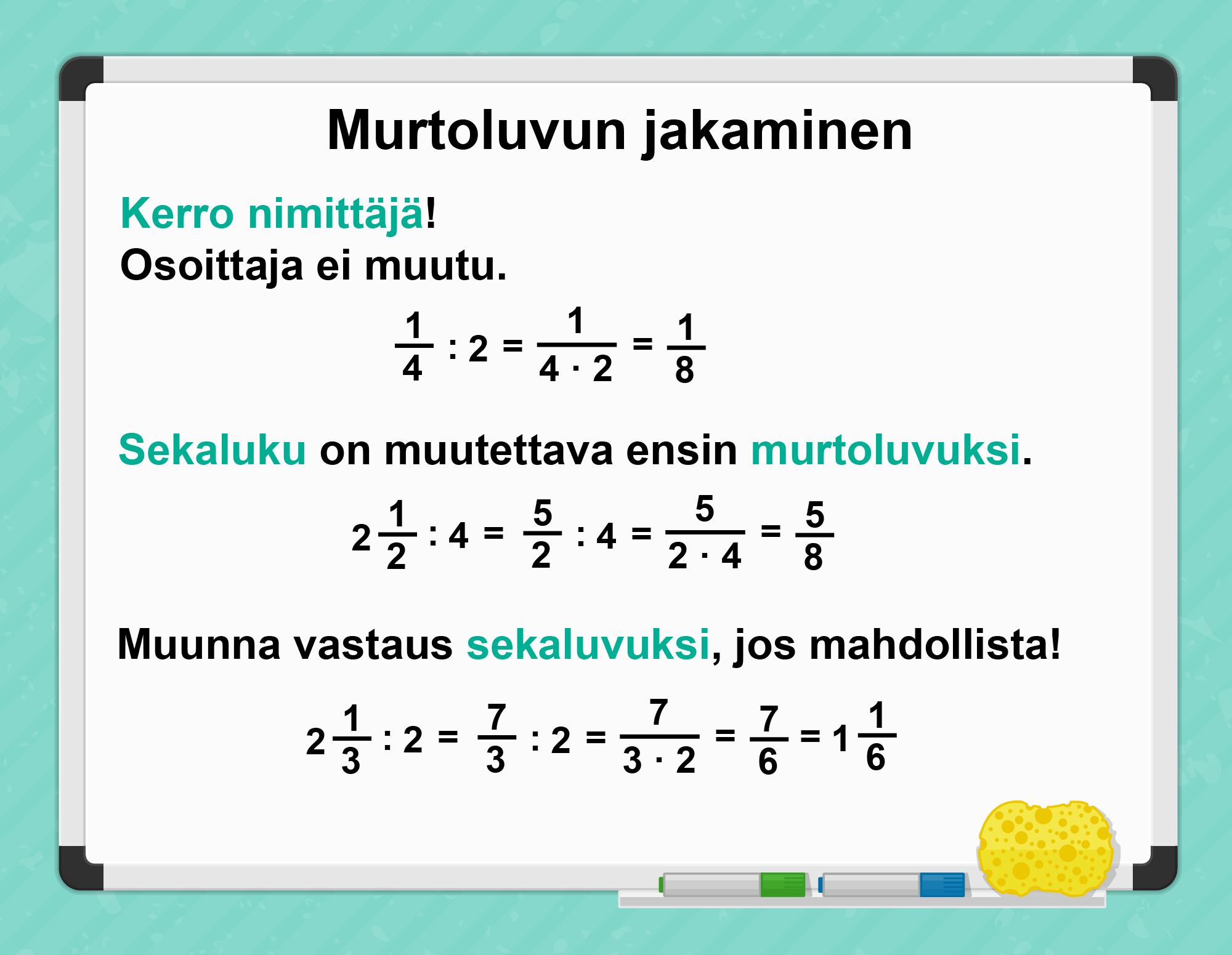 Murtoluvun jakaminen

Kerro nimittäjä!
Osoittaja ei muutu.

$\frac{1}{4} : 2 = \frac{1}{4 \cdot 2} = \frac{1}{8}$

Sekaluku on muutettava ensin murtoluvuksi.

$2\frac{1}{2} : 4 = \frac{5}{2} : 4 = \frac{5}{2 \cdot 4} = \frac{5}{8}$

Muunna vastaus sekaluvuksi, jos mahdollista!

$2\frac{1}{3} : 2 = \frac{7}{3} : 2 = \frac{7}{3 \cdot 2} = \frac{7}{6} = 1\frac{1}{6}$